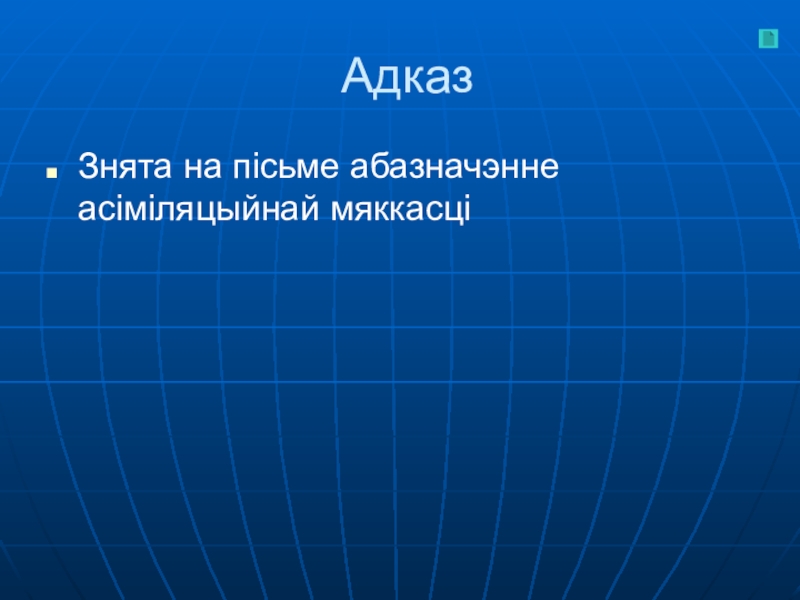 Адказ

Знята на пісьме абазначэнне асіміляцыйнай мяккасці